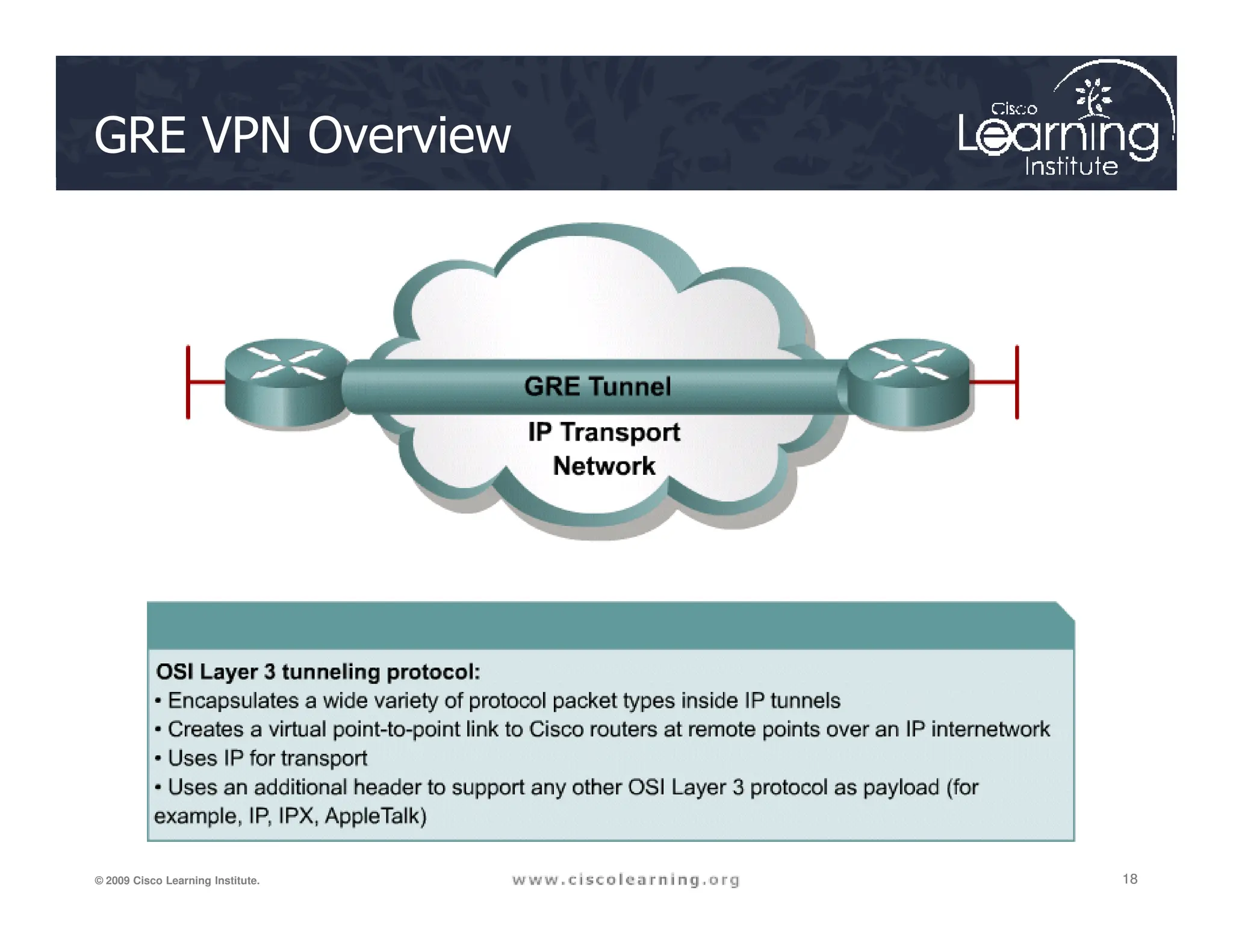 GRE VPN Overview

Cisco Learning Institute

GRE Tunnel

IP Transport Network

OSI Layer 3 tunneling protocol:
• Encapsulates a wide variety of protocol packet types inside IP tunnels
• Creates a virtual point-to-point link to Cisco routers at remote points over an IP internetwork
• Uses IP for transport
• Uses an additional header to support any other OSI Layer 3 protocol as payload (for example, IP, IPX, AppleTalk)

© 2009 Cisco Learning Institute.

www.ciscolearning.org

18